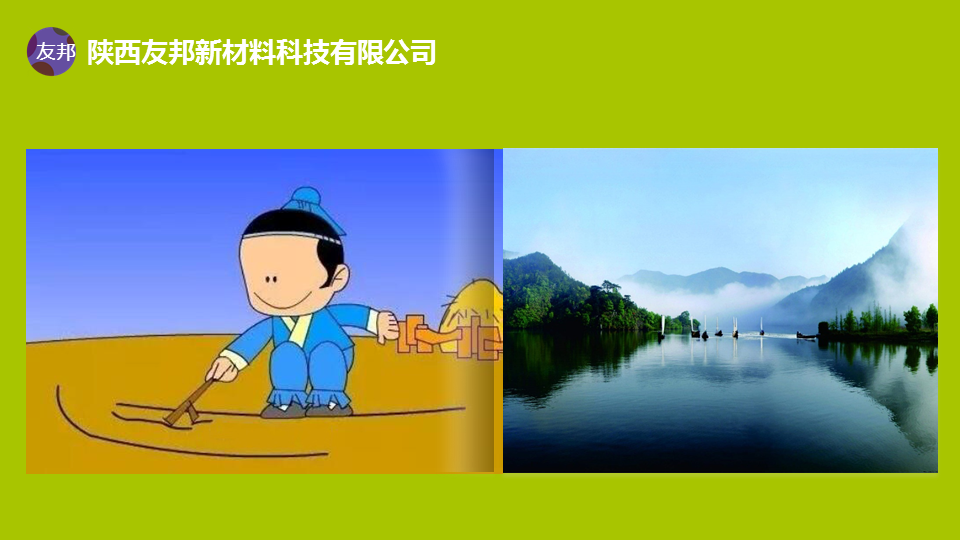 友邦 陕西友邦新材料科技有限公司